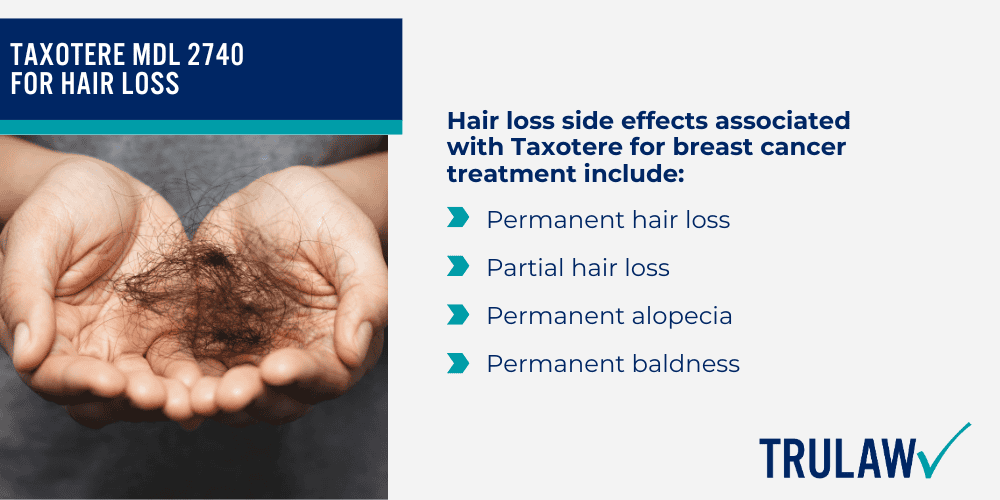 TAXOTERE MDL 2740 FOR HAIR LOSS

Hair loss side effects associated with Taxotere for breast cancer treatment include:

Permanent hair loss

Partial hair loss

Permanent alopecia

Permanent baldness

TRULAW